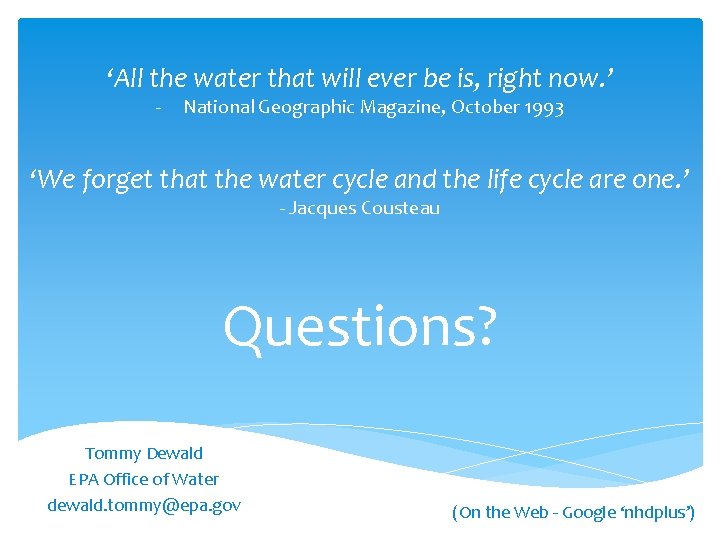 ‘All the water that will ever be is, right now.’
- National Geographic Magazine, October 1993

‘We forget that the water cycle and the life cycle are one.’
- Jacques Cousteau

Questions?

Tommy Dewald
EPA Office of Water
dewald.tommy@epa.gov

(On the Web - Google ‘nhdplus’)